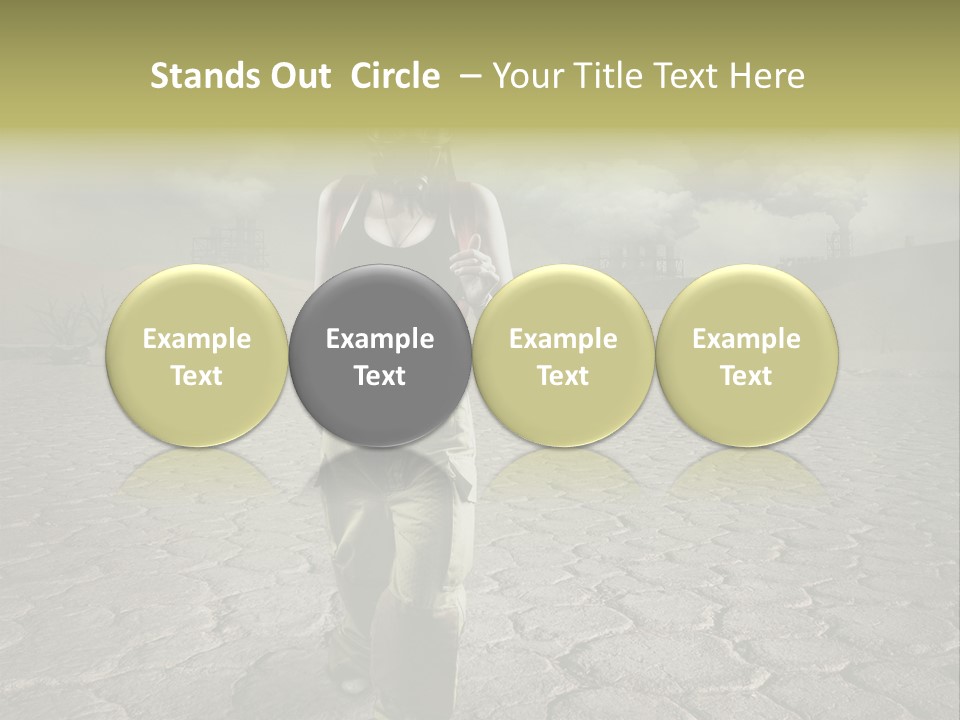 Stands Out Circle – Your Title Text Here

Example Text

Example Text

Example Text

Example Text